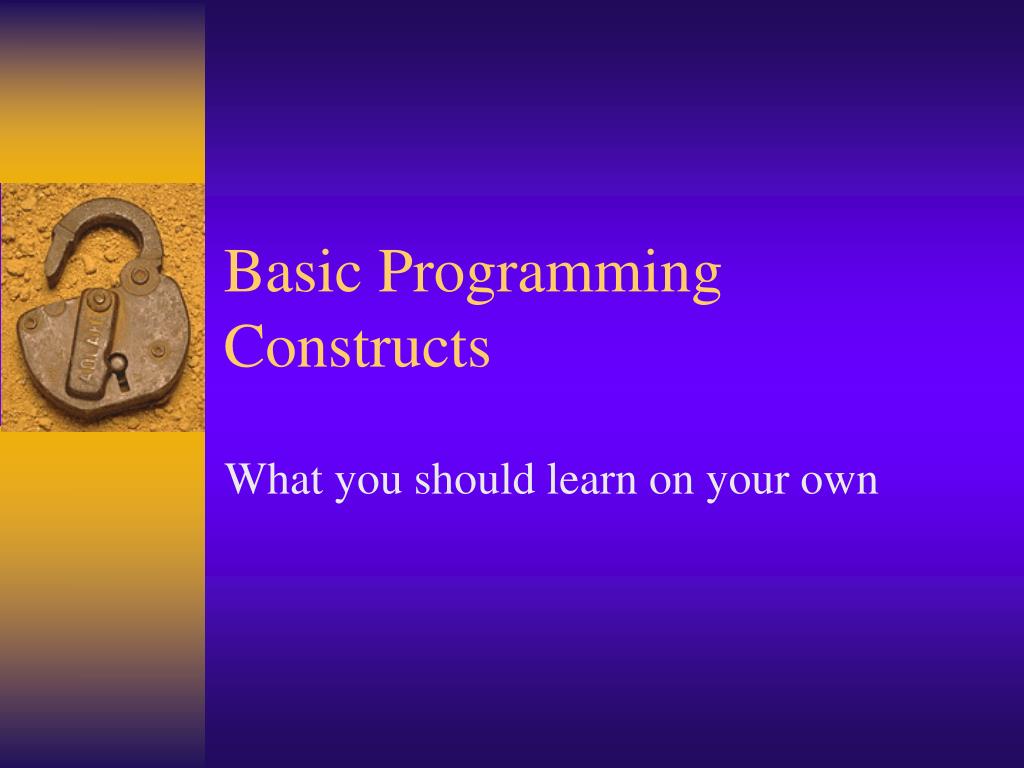 Basic Programming Constructs

What you should learn on your own